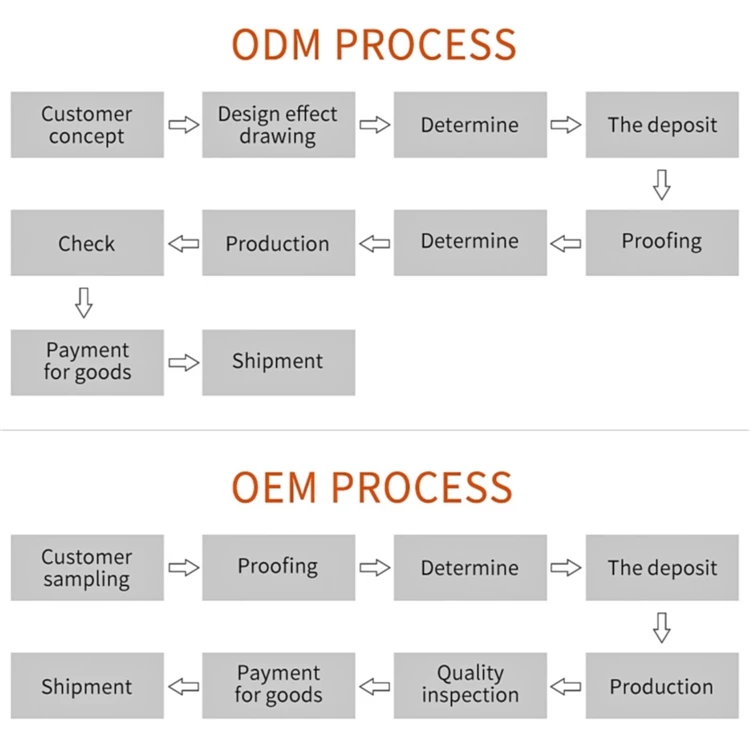 ODM PROCESS

Customer concept

Design effect drawing

Determine

The deposit

Proofing

Determine

Production

Check

Payment for goods

Shipment

OEM PROCESS

Customer sampling

Proofing

Determine

The deposit

Production

Quality inspection

Payment for goods

Shipment